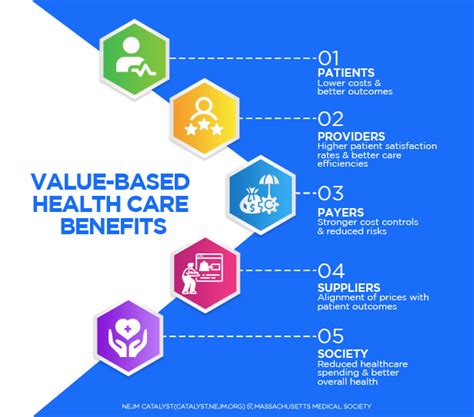 VALUE-BASED HEALTH CARE BENEFITS

01
PATIENTS
Lower costs & better outcomes

02
PROVIDERS
Higher patient satisfaction rates & better care efficiencies

03
PAYERS
Stronger cost controls & reduced risks

04
SUPPLIERS
Alignment of prices with patient outcomes

05
SOCIETY
Reduced healthcare spending & better overall health

NEJM CATALYST(CATALYST.NEJM.ORG) © MASSACHUSETTS MEDICAL SOCIETY